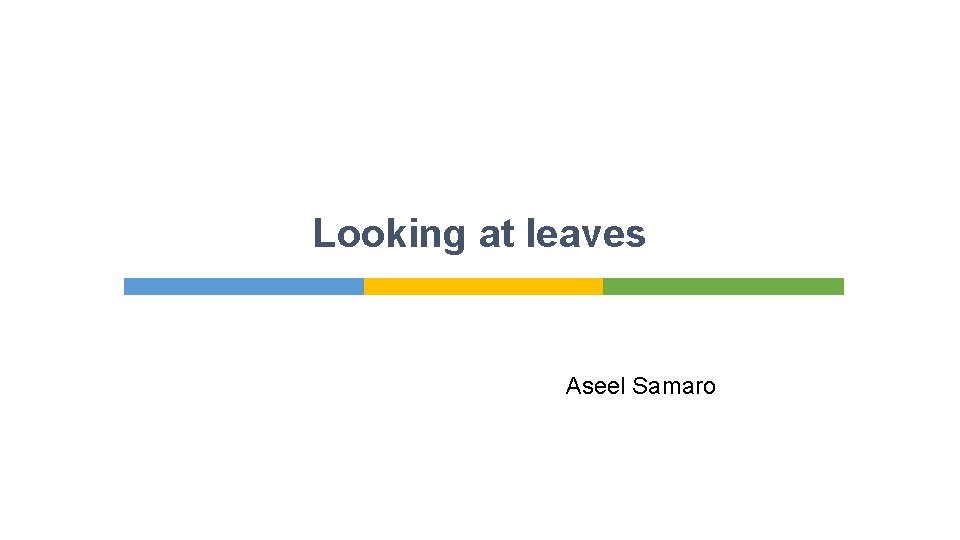 Looking at leaves

Aseel Samaro